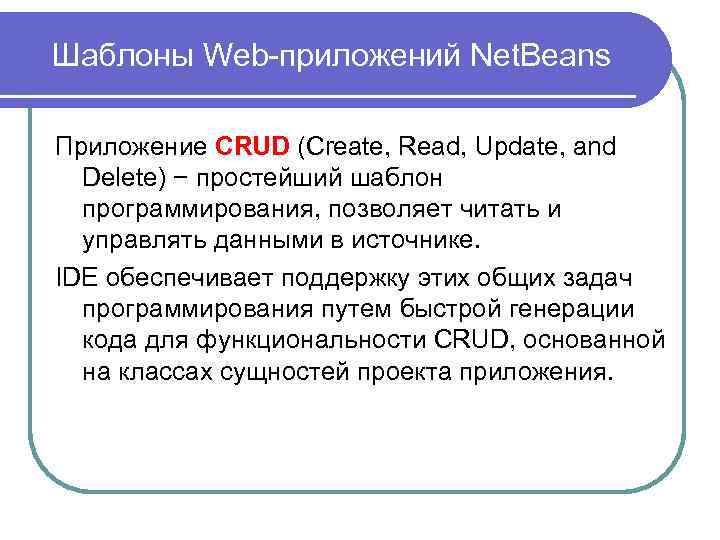 Шаблоны Web-приложений NetBeans

Приложение CRUD (Create, Read, Update, and Delete) − простейший шаблон программирования, позволяет читать и управлять данными в источнике.

IDE обеспечивает поддержку этих общих задач программирования путем быстрой генерации кода для функциональности CRUD, основанной на классах сущностей проекта приложения.